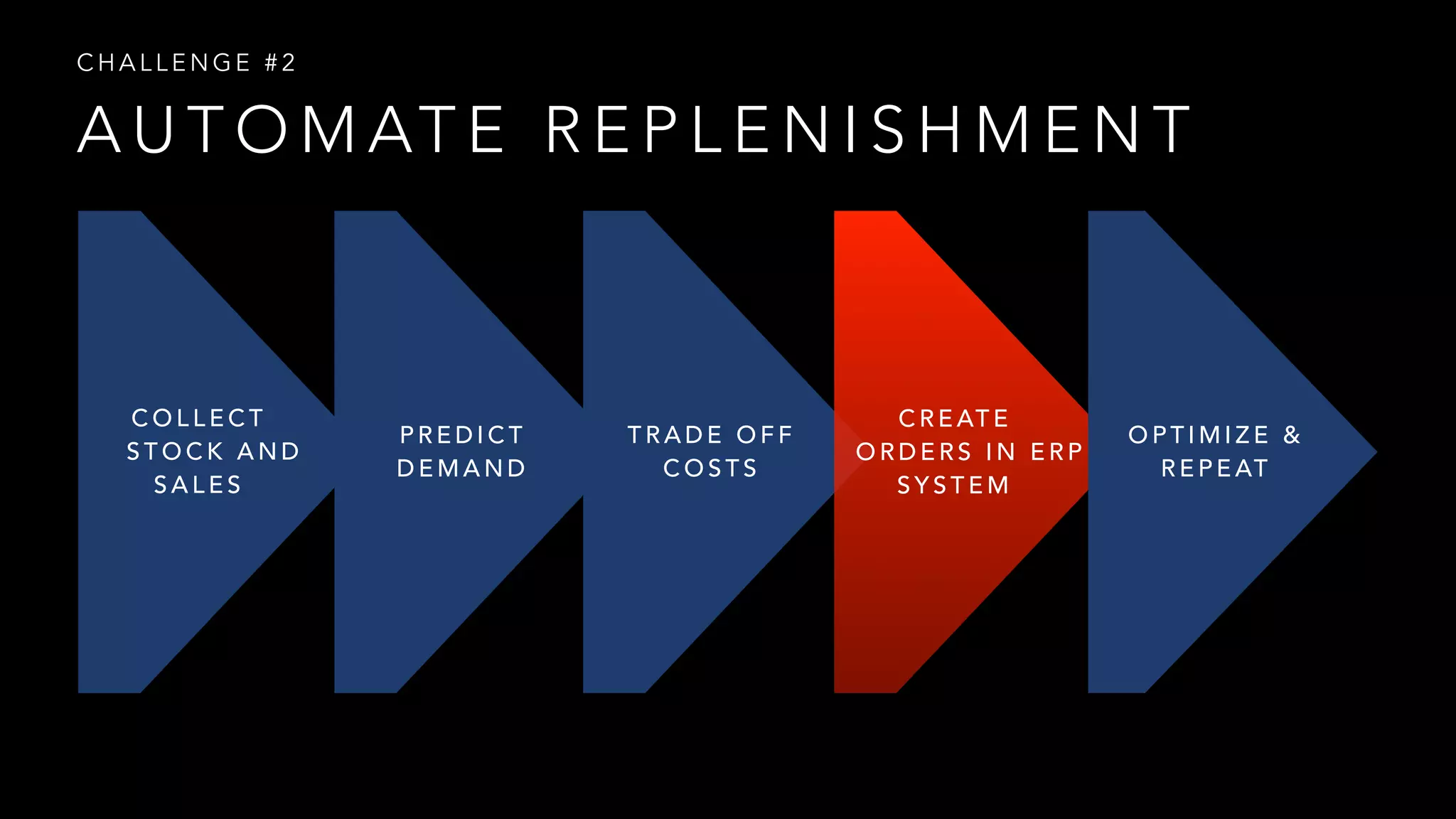 CHALLENGE #2

AUTOMATE REPLENISHMENT

COLLECT STOCK AND SALES

PREDICT DEMAND

TRADE OFF COSTS

CREATE ORDERS IN ERP SYSTEM

OPTIMIZE & REPEAT